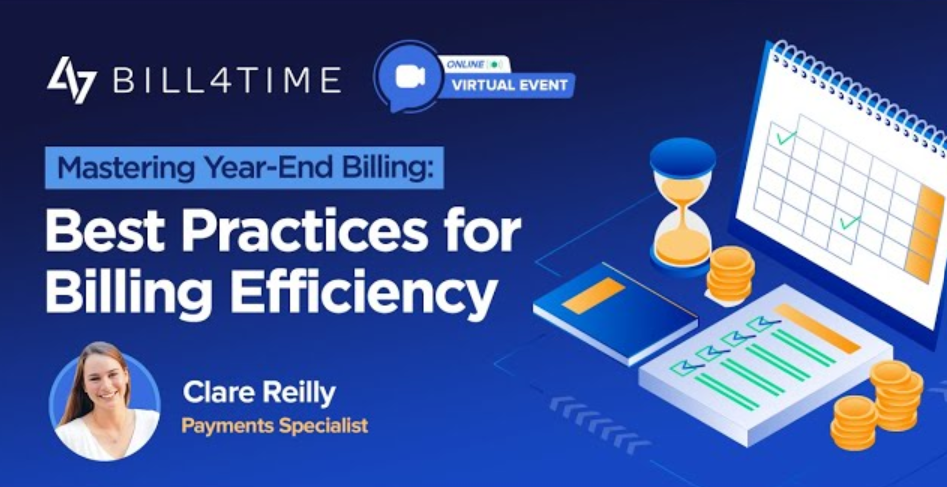 BILL4TIME

ONLINE
VIRTUAL EVENT

Mastering Year-End Billing:
Best Practices for Billing Efficiency

Clare Reilly
Payments Specialist